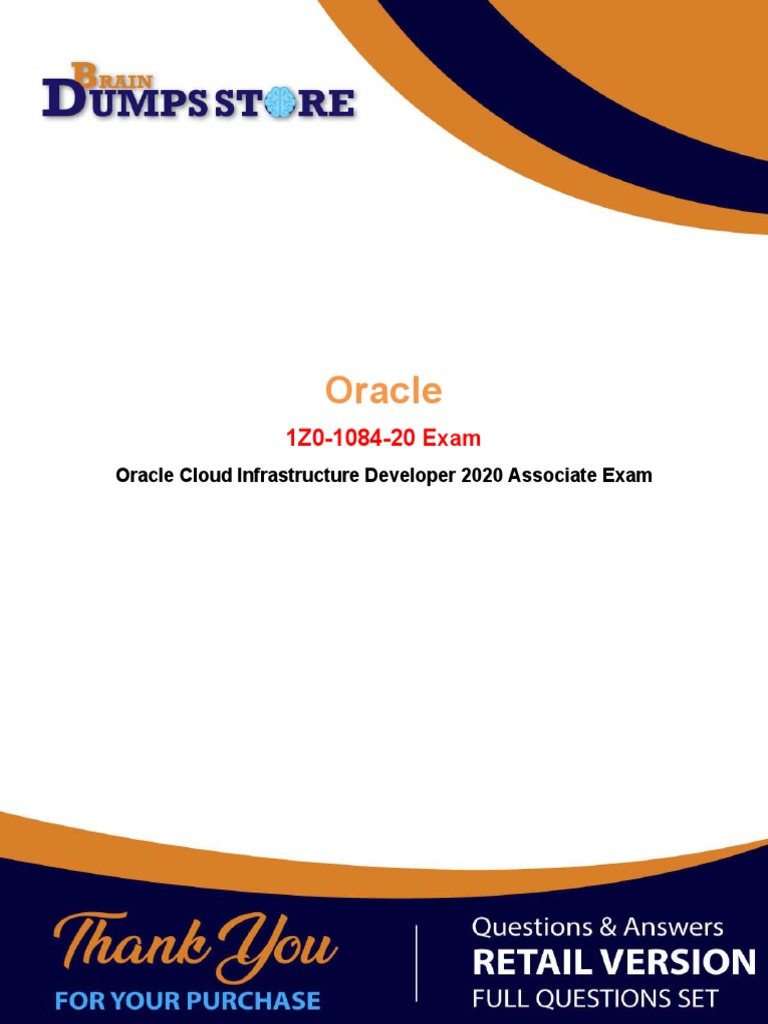 BRAIN DUMPS STORE

Oracle

1Z0-1084-20 Exam

Oracle Cloud Infrastructure Developer 2020 Associate Exam

Thank You
FOR YOUR PURCHASE

Questions & Answers
RETAIL VERSION
FULL QUESTIONS SET